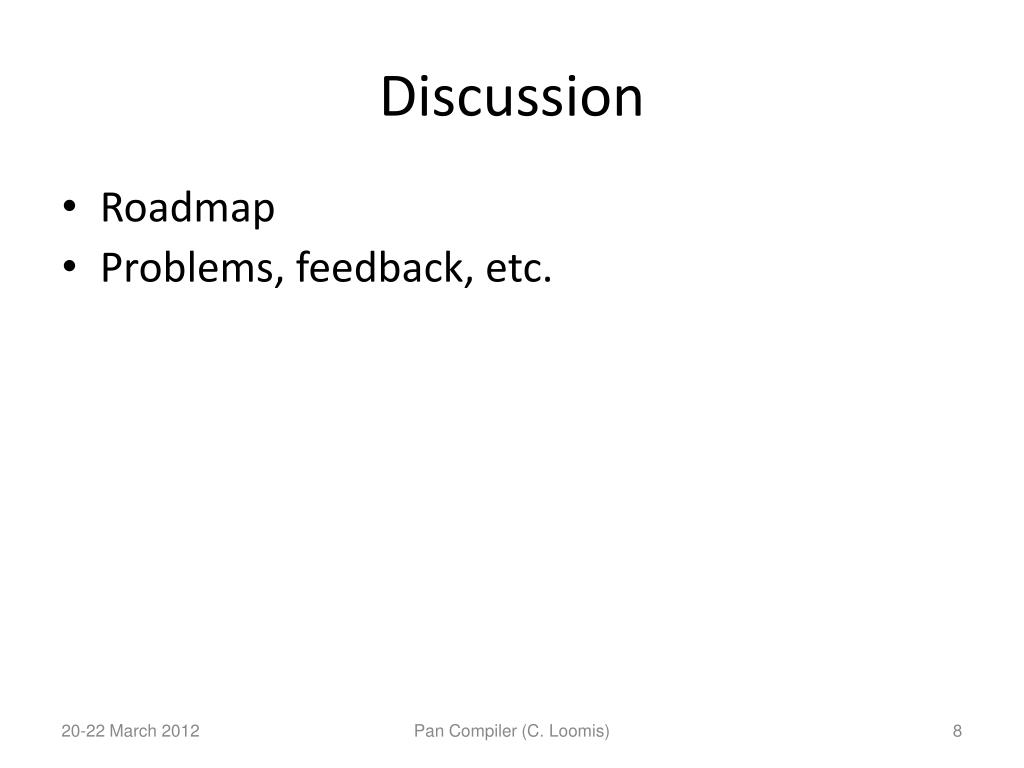 Discussion

• Roadmap
• Problems, feedback, etc.

20-22 March 2012

Pan Compiler (C. Loomis)

8